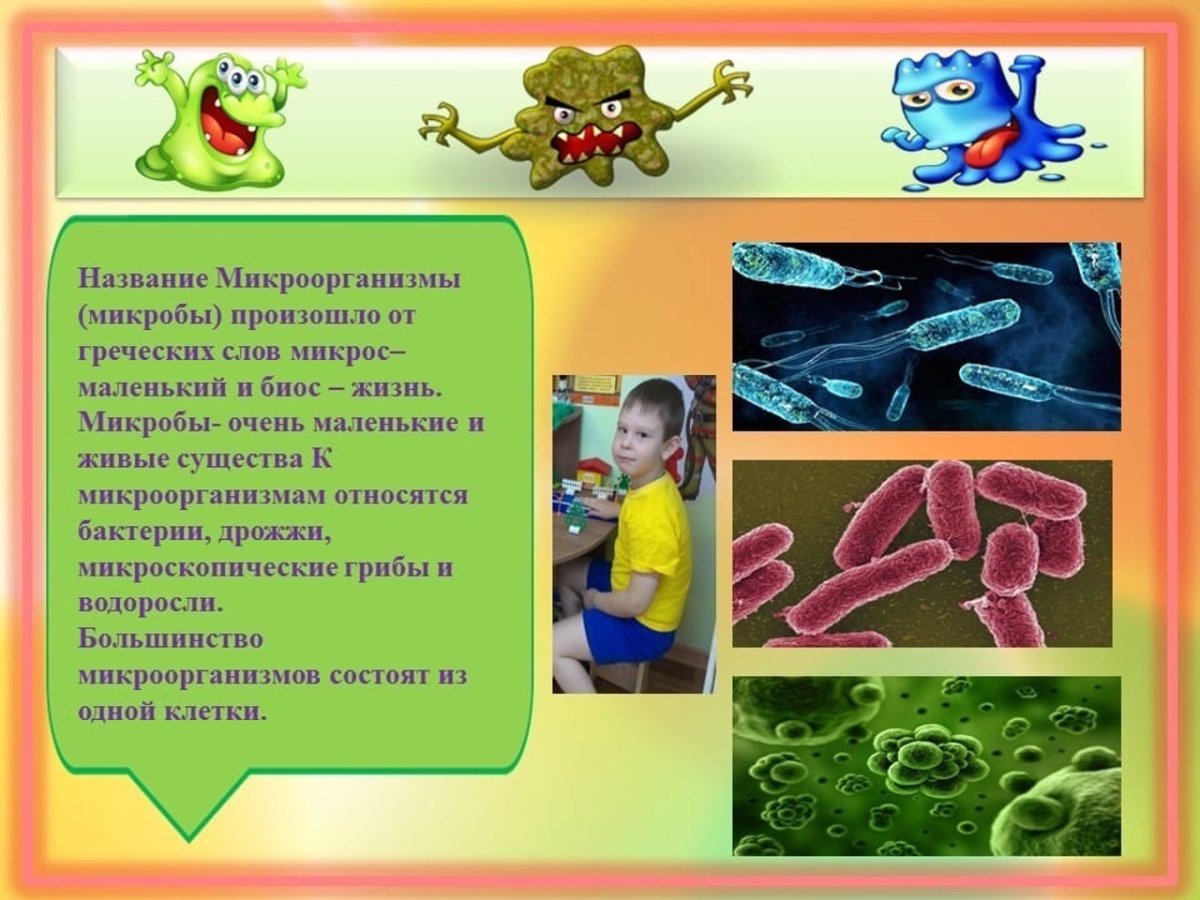 Название Микроорганизмы (микробы) произошло от греческих слов микрос– маленький и биос – жизнь. Микробы- очень маленькие и живые существа К микроорганизмам относятся бактерии, дрожжи, микроскопические грибы и водоросли.
Большинство микроорганизмов состоят из одной клетки.